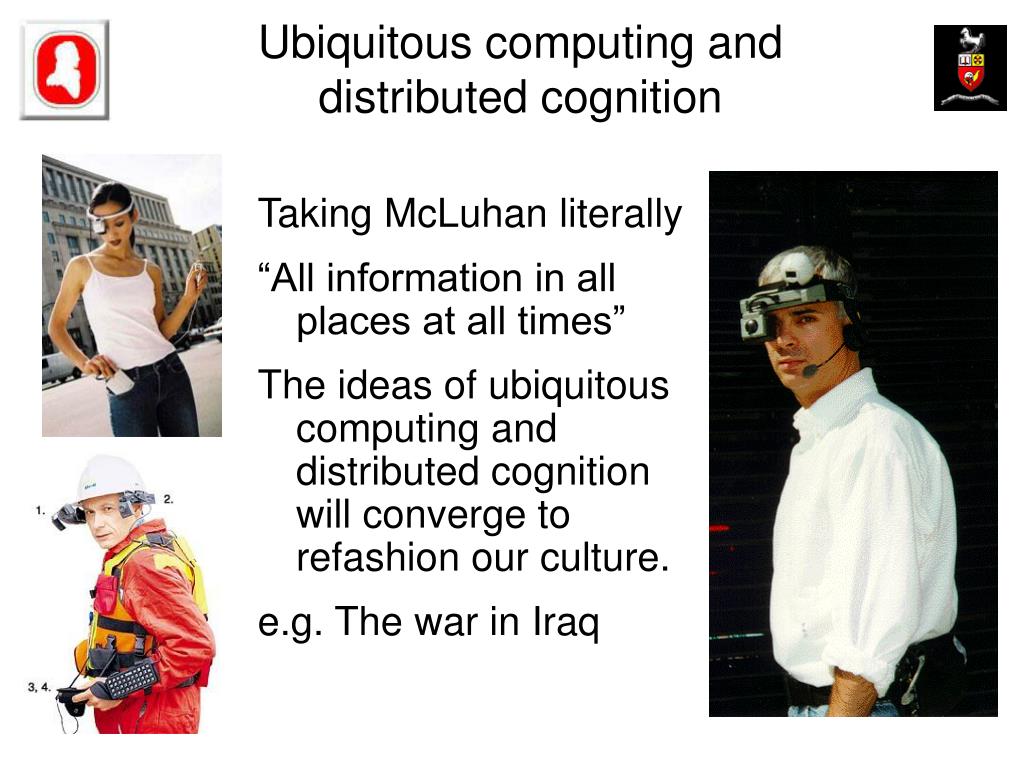 Ubiquitous computing and distributed cognition

Taking McLuhan literally

“All information in all places at all times”

The ideas of ubiquitous computing and distributed cognition will converge to refashion our culture.

e.g. The war in Iraq

1.

2.

3, 4.